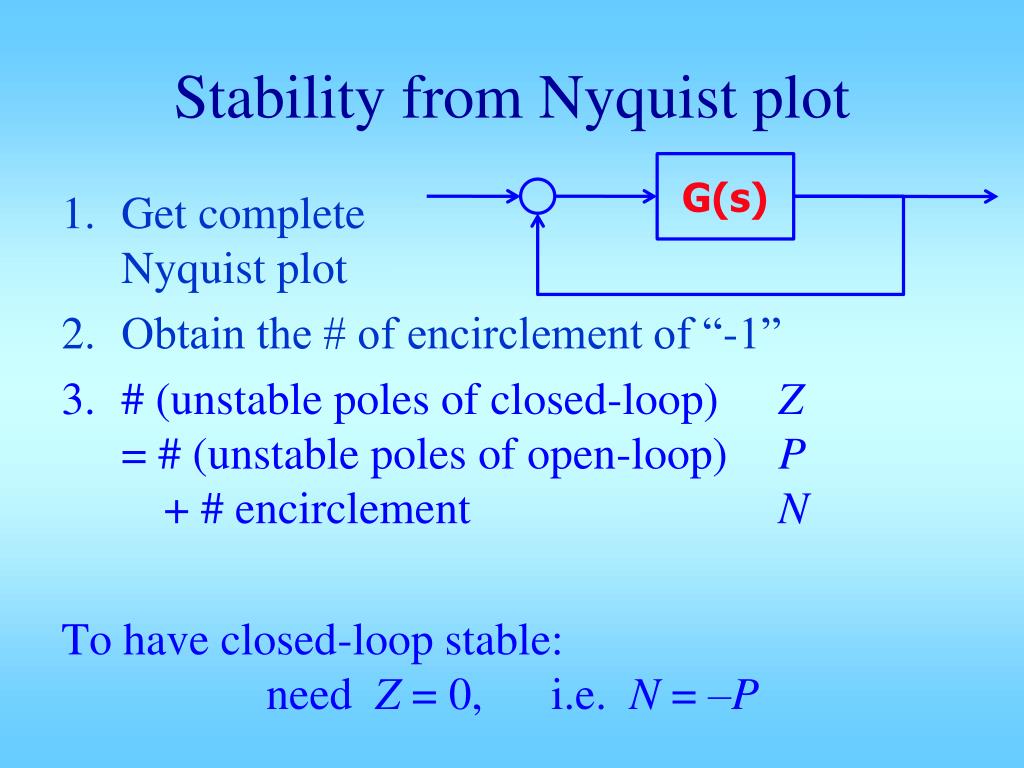 Stability from Nyquist plot

G(s)

1. Get complete Nyquist plot

2. Obtain the # of encirclement of “-1”

3. # (unstable poles of closed-loop) $Z$
= # (unstable poles of open-loop) $P$
+ # encirclement $N$

To have closed-loop stable:
need $Z = 0$, i.e. $N = -P$